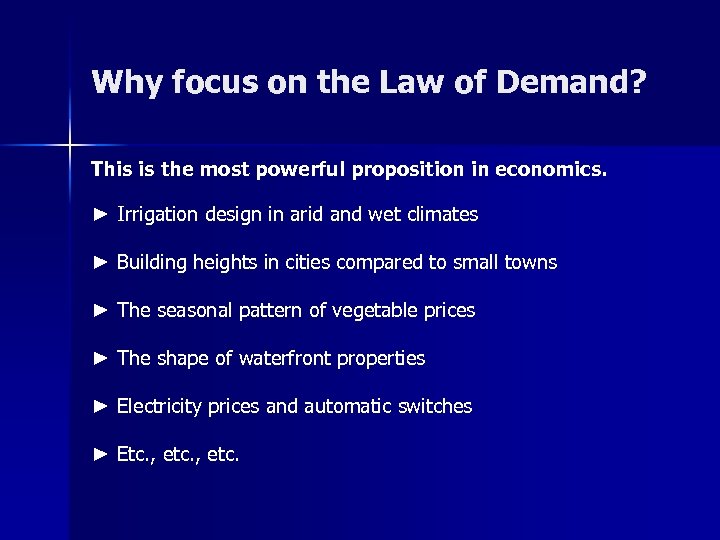 Why focus on the Law of Demand?

This is the most powerful proposition in economics.

► Irrigation design in arid and wet climates

► Building heights in cities compared to small towns

► The seasonal pattern of vegetable prices

► The shape of waterfront properties

► Electricity prices and automatic switches

► Etc., etc., etc.